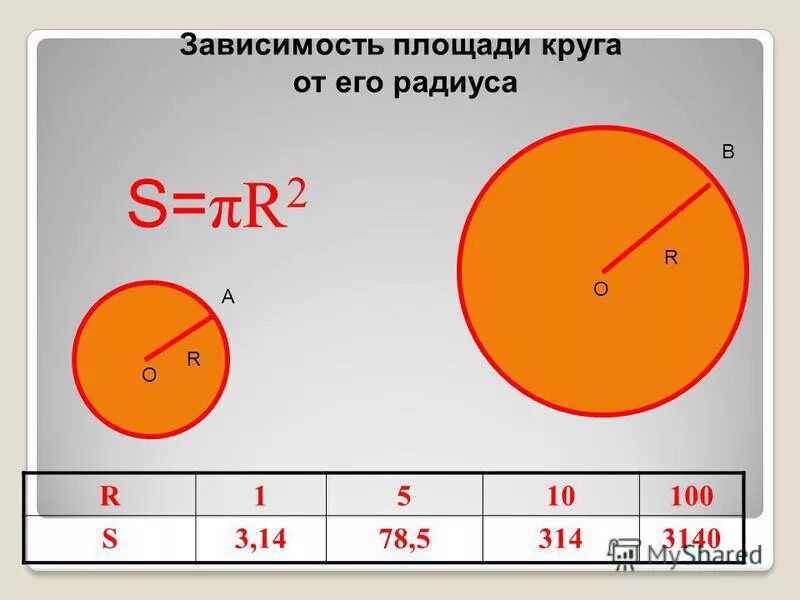 Зависимость площади круга от его радиуса

$S=\pi R^2$

B

R

O

A

R

O

| R | 1 | 5 | 10 | 100 |
|---|---|---|---|---|
| S | 3,14 | 78,5 | 314 | 3140 |

MyShared